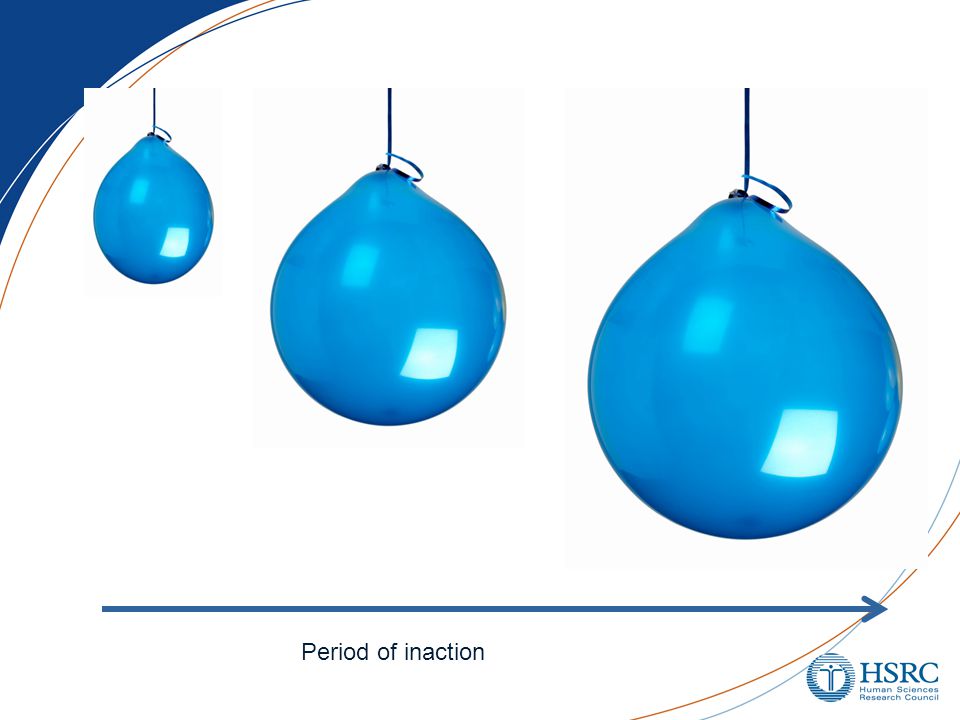 Period of inaction

HSRC
Human Sciences
Research Council